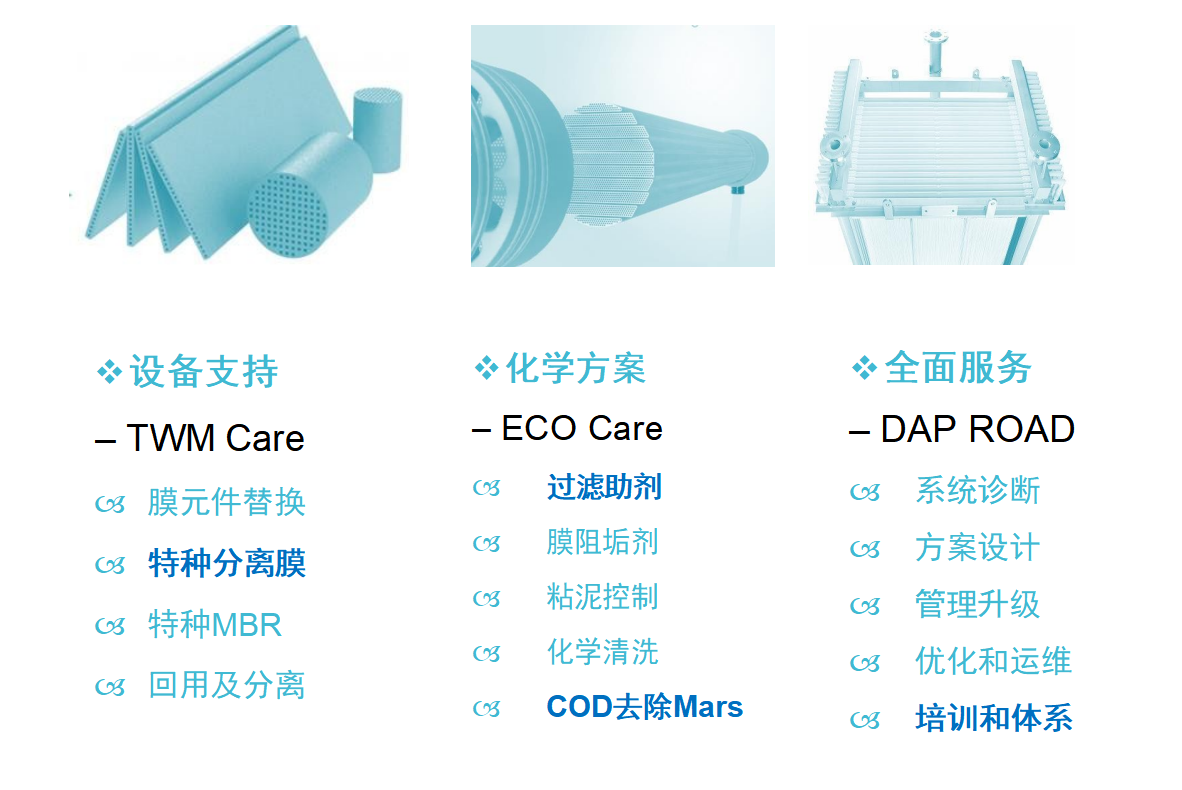 ❖设备支持

– TWM Care

膜元件替换

特种分离膜

特种MBR

回用及分离

❖化学方案

– ECO Care

过滤助剂

膜阻垢剂

粘泥控制

化学清洗

COD去除Mars

❖全面服务

– DAP ROAD

系统诊断

方案设计

管理升级

优化和运维

培训和体系